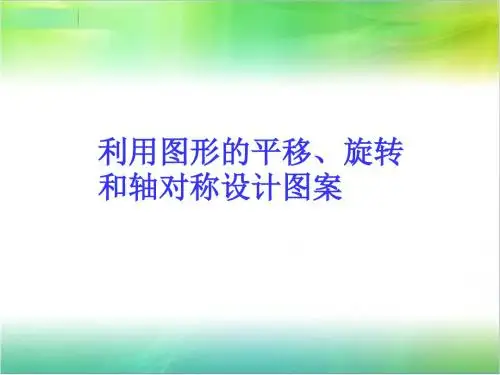 利用图形的平移、旋转和轴对称设计图案